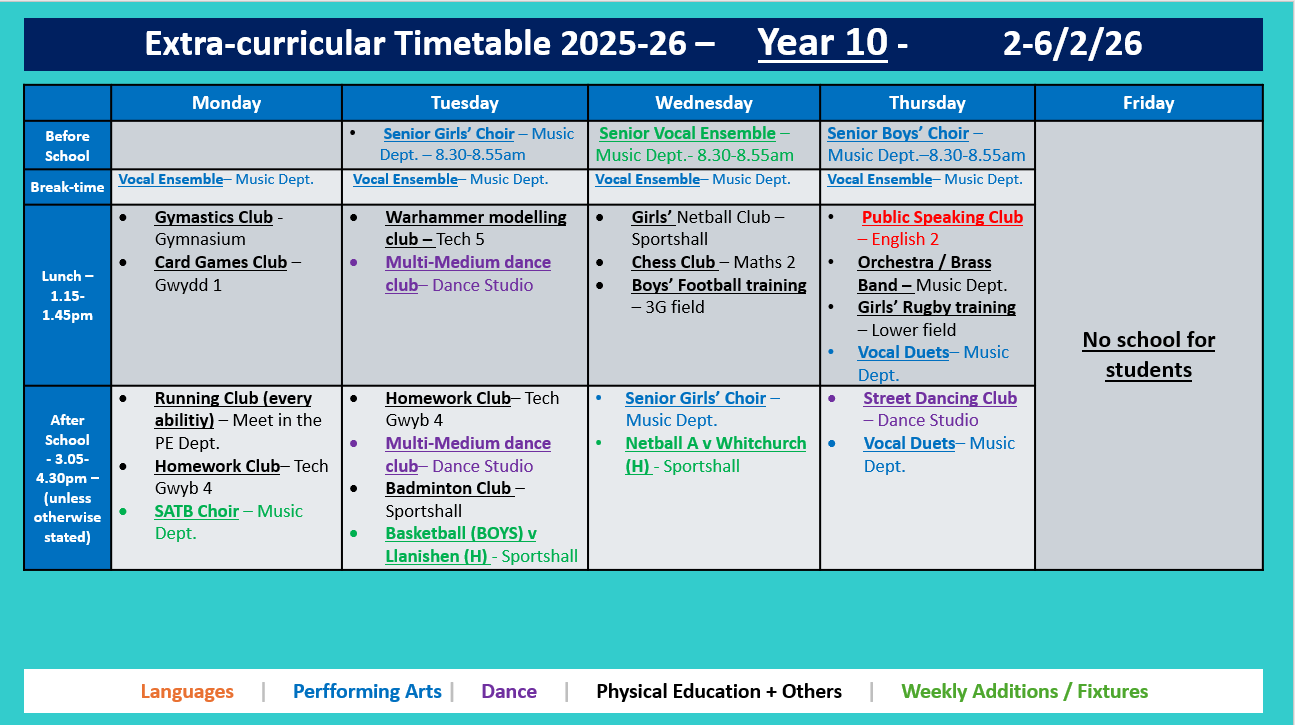 Extra-curricular Timetable 2025-26 – Year 10 - 2-6/2/26

| | Monday | Tuesday | Wednesday | Thursday | Friday |
|---|---|---|---|---|---|
| Before School | | • Senior Girls' Choir – Music Dept. – 8.30-8.55am | Senior Vocal Ensemble – Music Dept.- 8.30-8.55am | Senior Boys' Choir – Music Dept.–8.30-8.55am | No school for students |
| Break-time | Vocal Ensemble– Music Dept. | Vocal Ensemble– Music Dept. | Vocal Ensemble– Music Dept. | Vocal Ensemble– Music Dept. | |
| Lunch – 1.15-1.45pm | • Gymastics Club - Gymnasium • Card Games Club – Gwydd 1 | • Warhammer modelling club – Tech 5 • Multi-Medium dance club– Dance Studio | • Girls' Netball Club – Sportshall • Chess Club – Maths 2 • Boys' Football training – 3G field | • Public Speaking Club – English 2 • Orchestra / Brass Band – Music Dept. • Girls' Rugby training – Lower field • Vocal Duets– Music Dept. | |
| After School - 3.05-4.30pm – (unless otherwise stated) | • Running Club (every abilitiy) – Meet in the PE Dept. • Homework Club– Tech Gwyb 4 • SATB Choir – Music Dept. | • Homework Club– Tech Gwyb 4 • Multi-Medium dance club– Dance Studio • Badminton Club – Sportshall • Basketball (BOYS) v Llanishen (H) - Sportshall | • Senior Girls' Choir – Music Dept. • Netball A v Whitchurch (H) - Sportshall | • Street Dancing Club – Dance Studio • Vocal Duets– Music Dept. | |

Languages | Perfforming Arts | Dance | Physical Education + Others | Weekly Additions / Fixtures